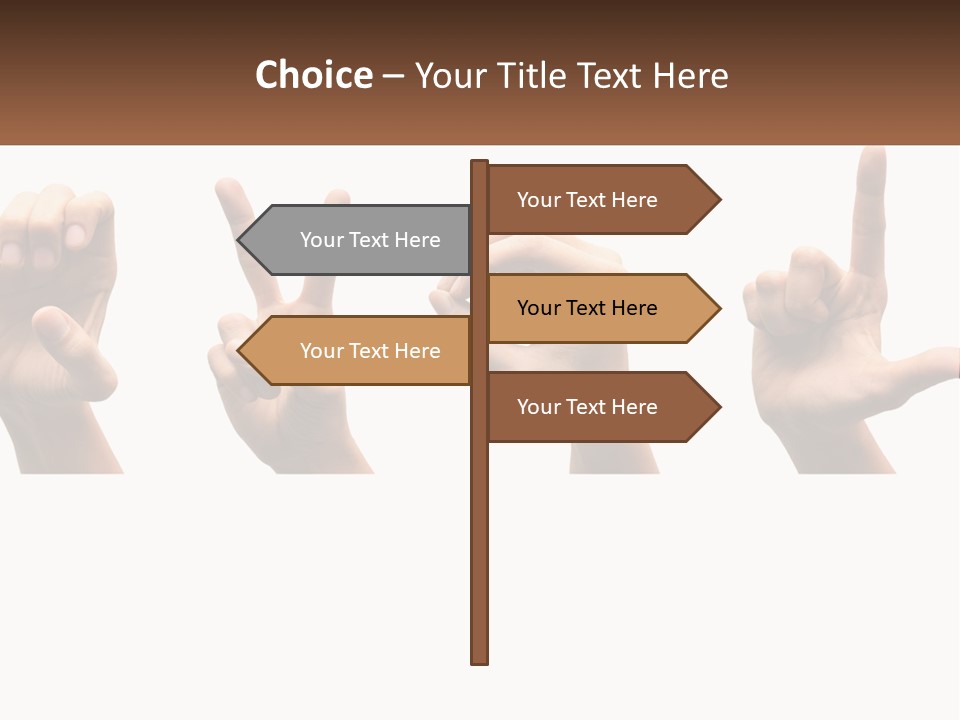 Choice – Your Title Text Here

Your Text Here

Your Text Here

Your Text Here

Your Text Here

Your Text Here